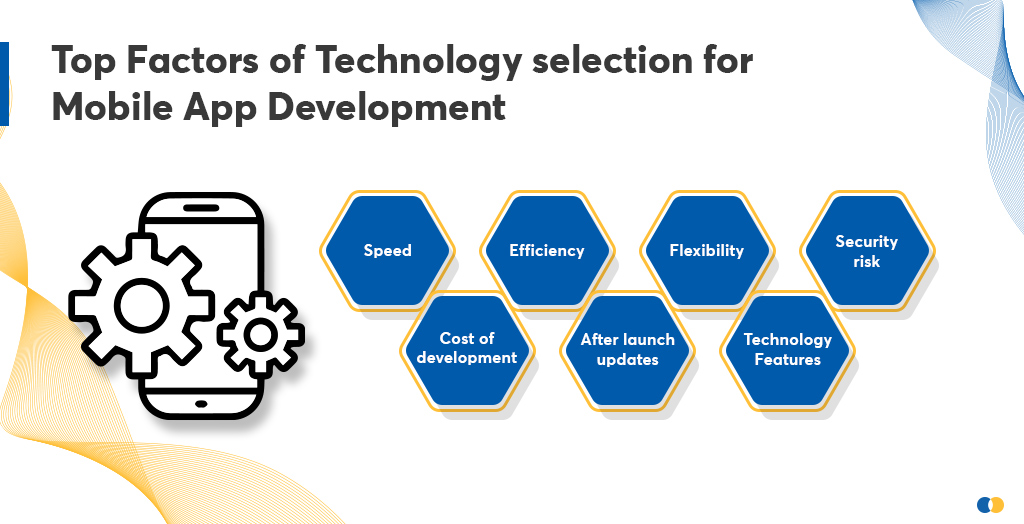 Top Factors of Technology selection for Mobile App Development

Speed

Efficiency

Flexibility

Security risk

Cost of development

After launch updates

Technology Features